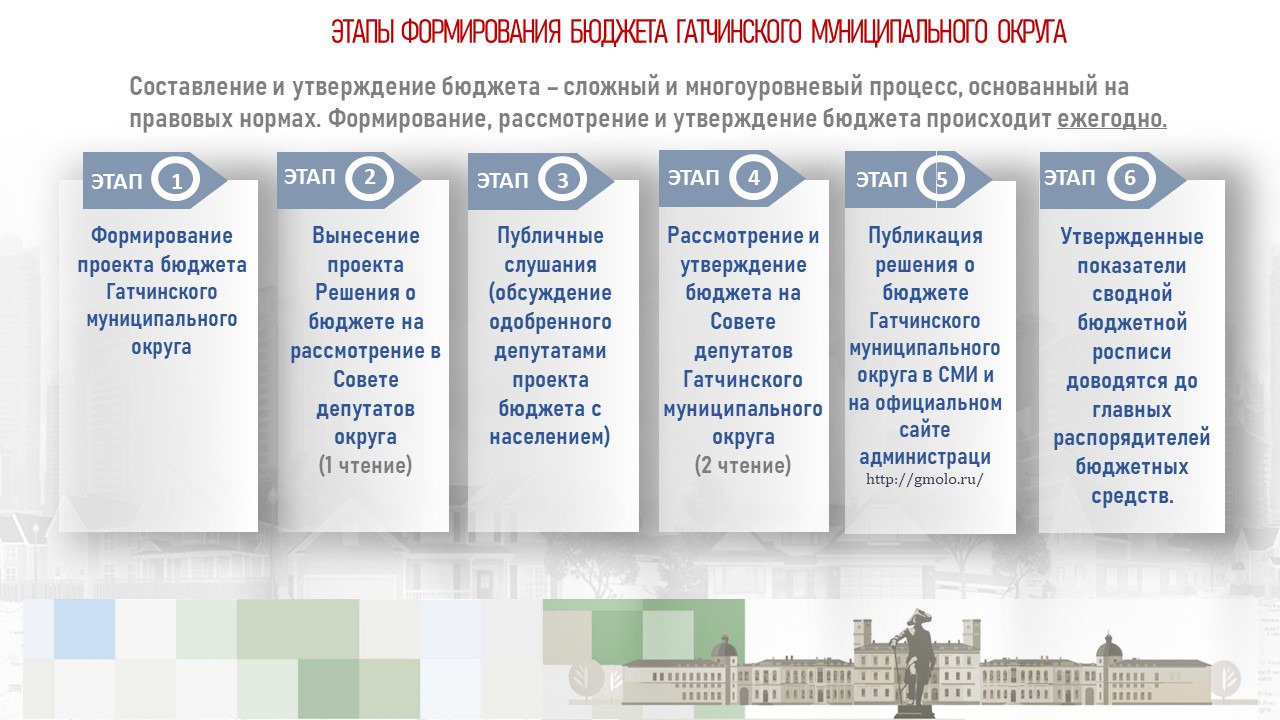 ЭТАПЫ ФОРМИРОВАНИЯ БЮДЖЕТА ГАТЧИНСКОГО МУНИЦИПАЛЬНОГО ОКРУГА

Составление и утверждение бюджета – сложный и многоуровневый процесс, основанный на правовых нормах. Формирование, рассмотрение и утверждение бюджета происходит ежегодно.

ЭТАП 1

Формирование проекта бюджета Гатчинского муниципального округа

ЭТАП 2

Вынесение проекта Решения о бюджете на рассмотрение в Совете депутатов округа (1 чтение)

ЭТАП 3

Публичные слушания (обсуждение одобренного депутатами проекта бюджета с населением)

ЭТАП 4

Рассмотрение и утверждение бюджета на Совете депутатов Гатчинского муниципального округа (2 чтение)

ЭТАП 5

Публикация решения о бюджете Гатчинского муниципального округа в СМИ и на официальном сайте администраци http://gmolo.ru/

ЭТАП 6

Утвержденные показатели сводной бюджетной росписи доводятся до главных распорядителей бюджетных средств.